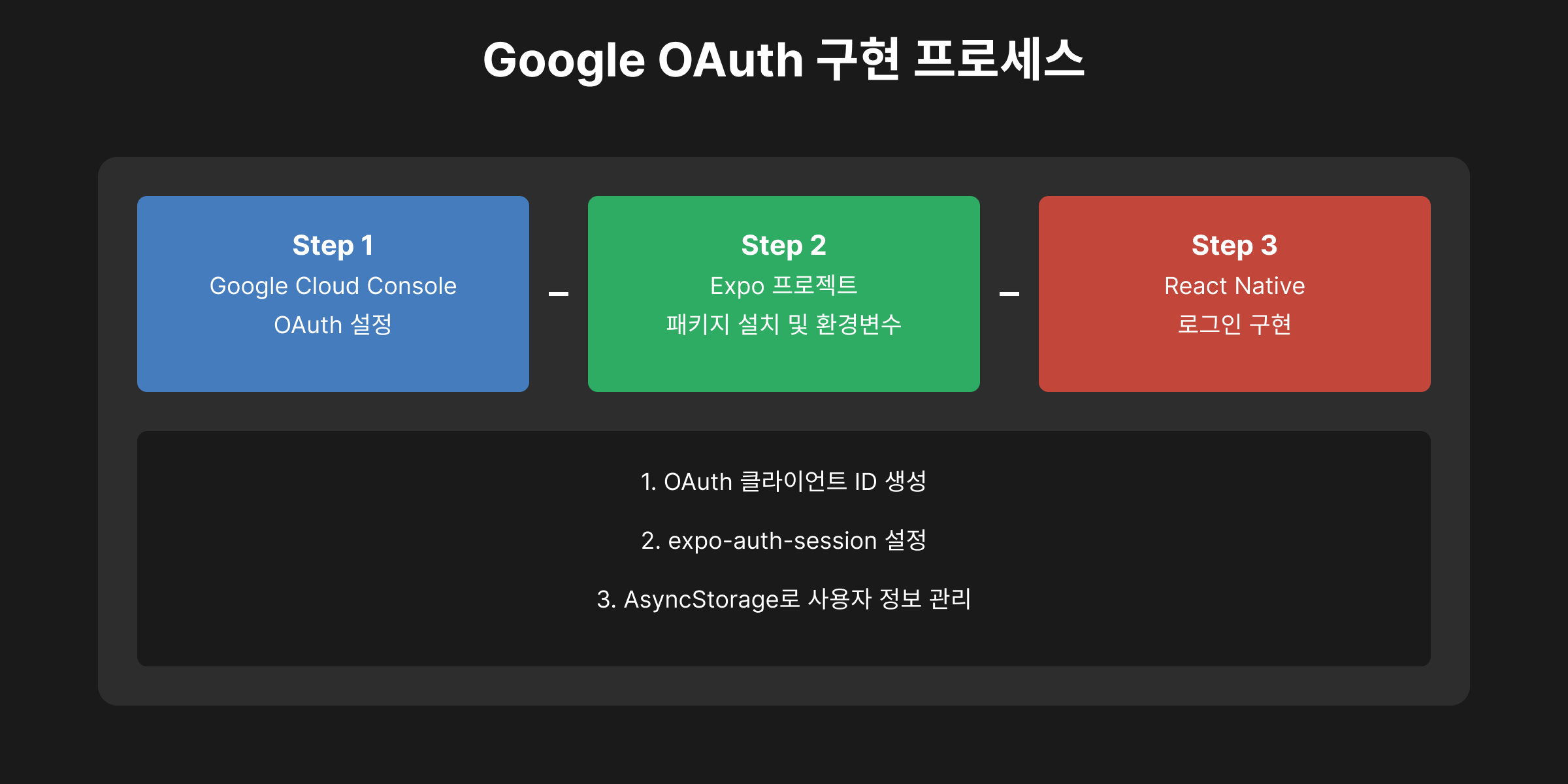 Google OAuth 구현 프로세스

Step 1
Google Cloud Console
OAuth 설정

–

Step 2
Expo 프로젝트
패키지 설치 및 환경변수

–

Step 3
React Native
로그인 구현

1. OAuth 클라이언트 ID 생성

2. expo-auth-session 설정

3. AsyncStorage로 사용자 정보 관리